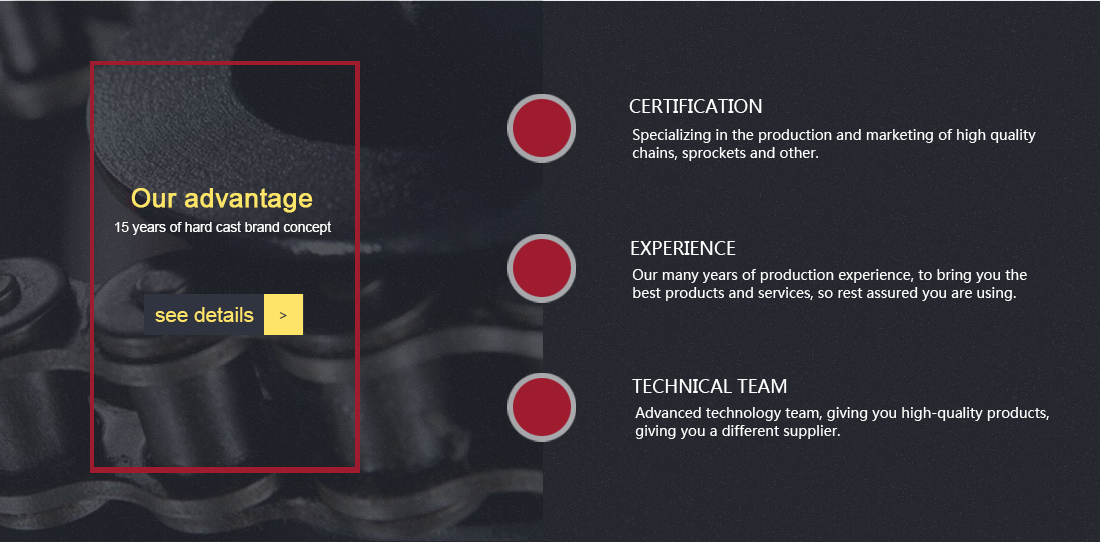 Our advantage
15 years of hard cast brand concept

see details >

CERTIFICATION
Specializing in the production and marketing of high quality chains, sprockets and other.

EXPERIENCE
Our many years of production experience, to bring you the best products and services, so rest assured you are using.

TECHNICAL TEAM
Advanced technology team, giving you high-quality products, giving you a different supplier.